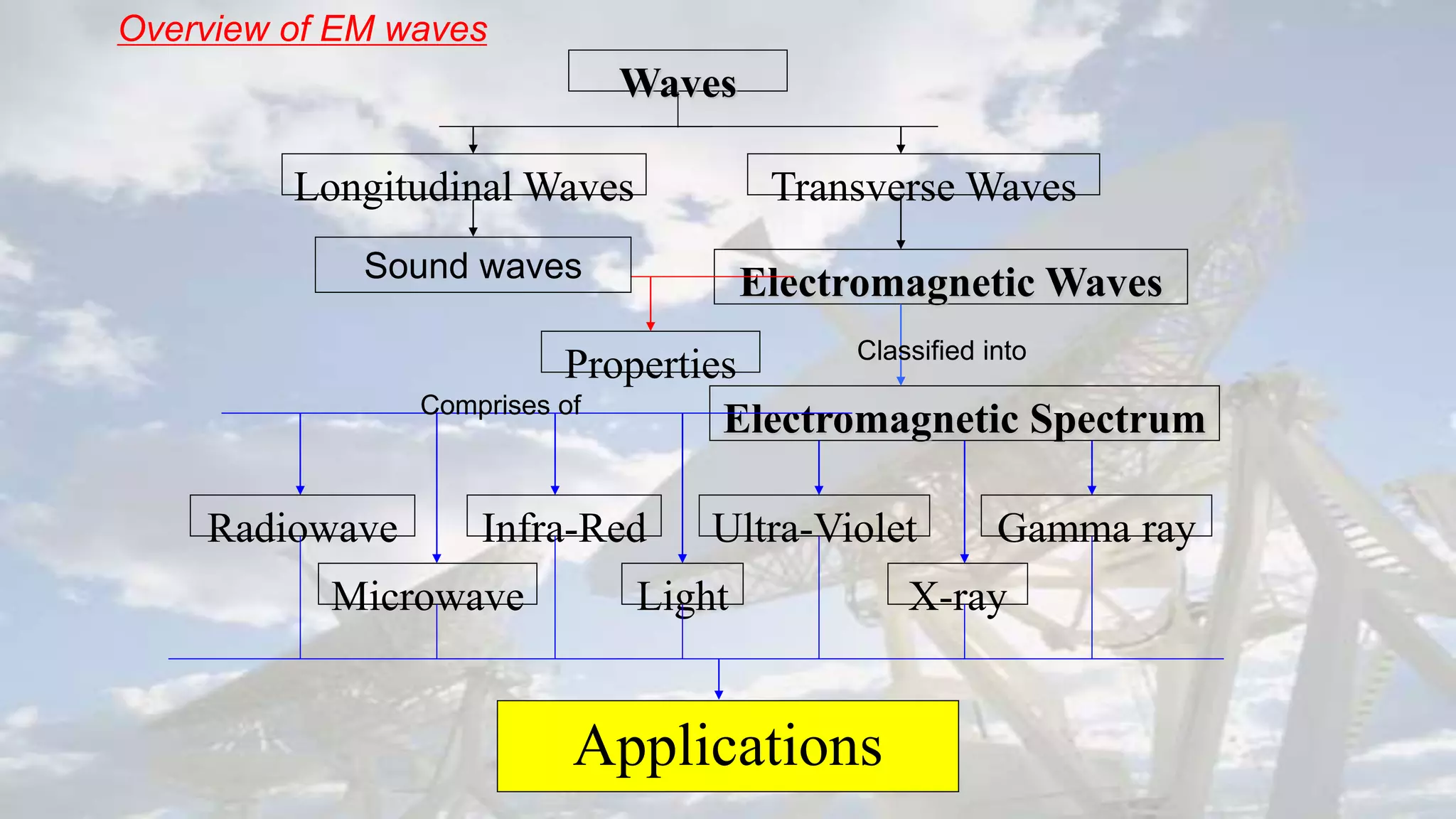 Overview of EM waves

Waves

Longitudinal Waves

Transverse Waves

Sound waves

Electromagnetic Waves

Properties

Classified into

Comprises of

Electromagnetic Spectrum

Radiowave

Infra-Red

Ultra-Violet

Gamma ray

Microwave

Light

X-ray

Applications